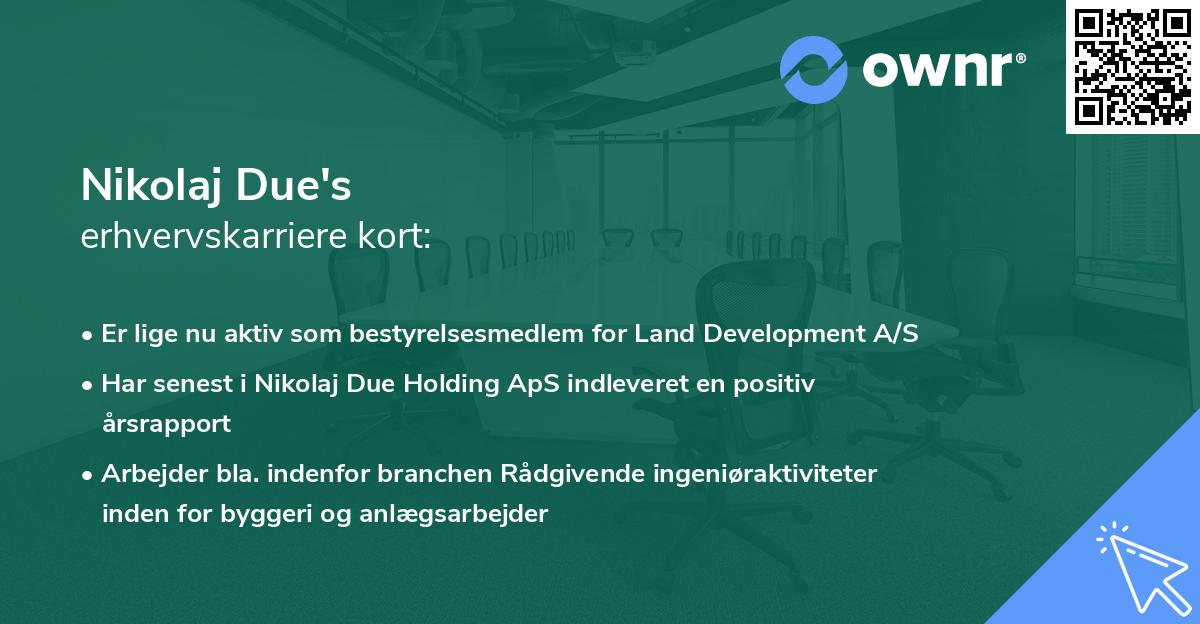 ownr®

Nikolaj Due's
erhvervskarriere kort:

• Er lige nu aktiv som bestyrelsesmedlem for Land Development A/S
• Har senest i Nikolaj Due Holding ApS indleveret en positiv årsrapport
• Arbejder bla. indenfor branchen Rådgivende ingeniøraktiviteter inden for byggeri og anlægsarbejder